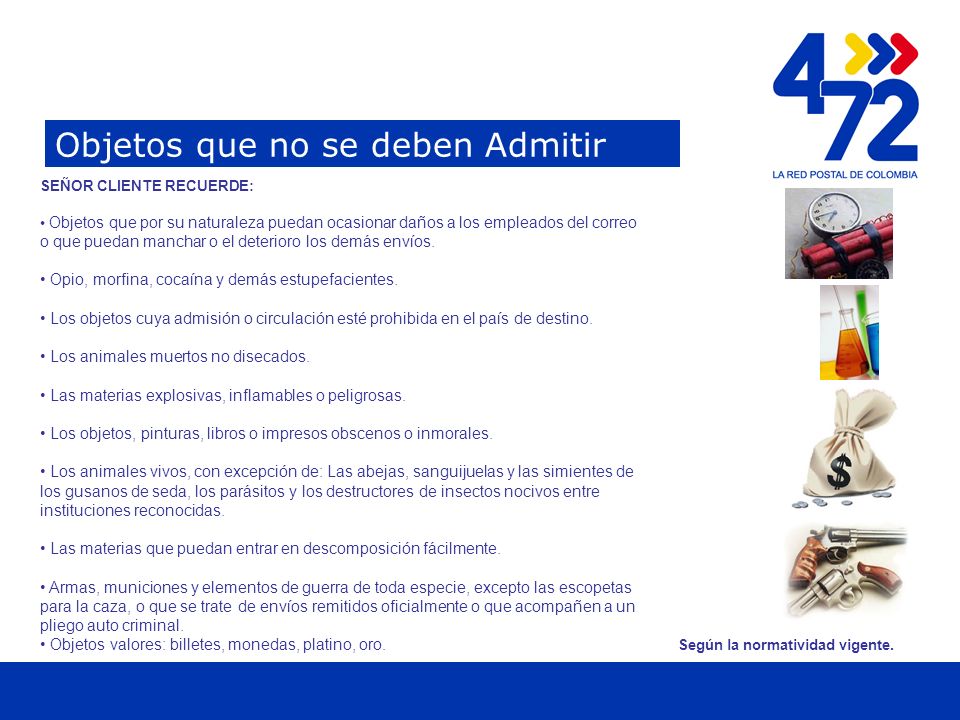 472
LA RED POSTAL DE COLOMBIA

Objetos que no se deben Admitir

SEÑOR CLIENTE RECUERDE:

• Objetos que por su naturaleza puedan ocasionar daños a los empleados del correo o que puedan manchar o el deterioro los demás envíos.

• Opio, morfina, cocaína y demás estupefacientes.

• Los objetos cuya admisión o circulación esté prohibida en el país de destino.

• Los animales muertos no disecados.

• Las materias explosivas, inflamables o peligrosas.

• Los objetos, pinturas, libros o impresos obscenos o inmorales.

• Los animales vivos, con excepción de: Las abejas, sanguijuelas y las simientes de los gusanos de seda, los parásitos y los destructores de insectos nocivos entre instituciones reconocidas.

• Las materias que puedan entrar en descomposición fácilmente.

• Armas, municiones y elementos de guerra de toda especie, excepto las escopetas para la caza, o que se trate de envíos remitidos oficialmente o que acompañen a un pliego auto criminal.
• Objetos valores: billetes, monedas, platino, oro.

$

Según la normatividad vigente.